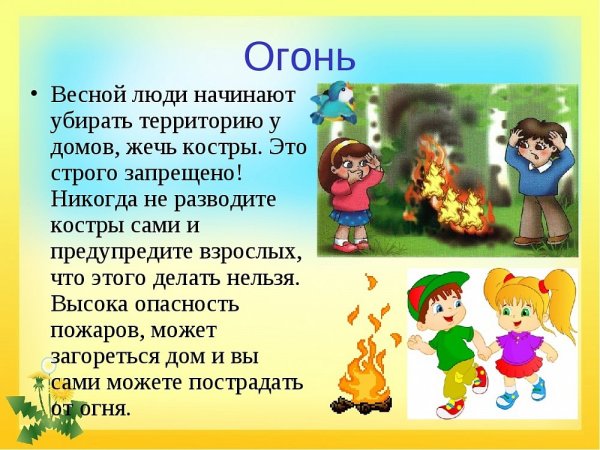 Огонь

• Весной люди начинают убирать территорию у домов, жечь костры. Это строго запрещено! Никогда не разводите костры сами и предупредите взрослых, что этого делать нельзя. Высока опасность пожаров, может загореться дом и вы сами можете пострадать от огня.